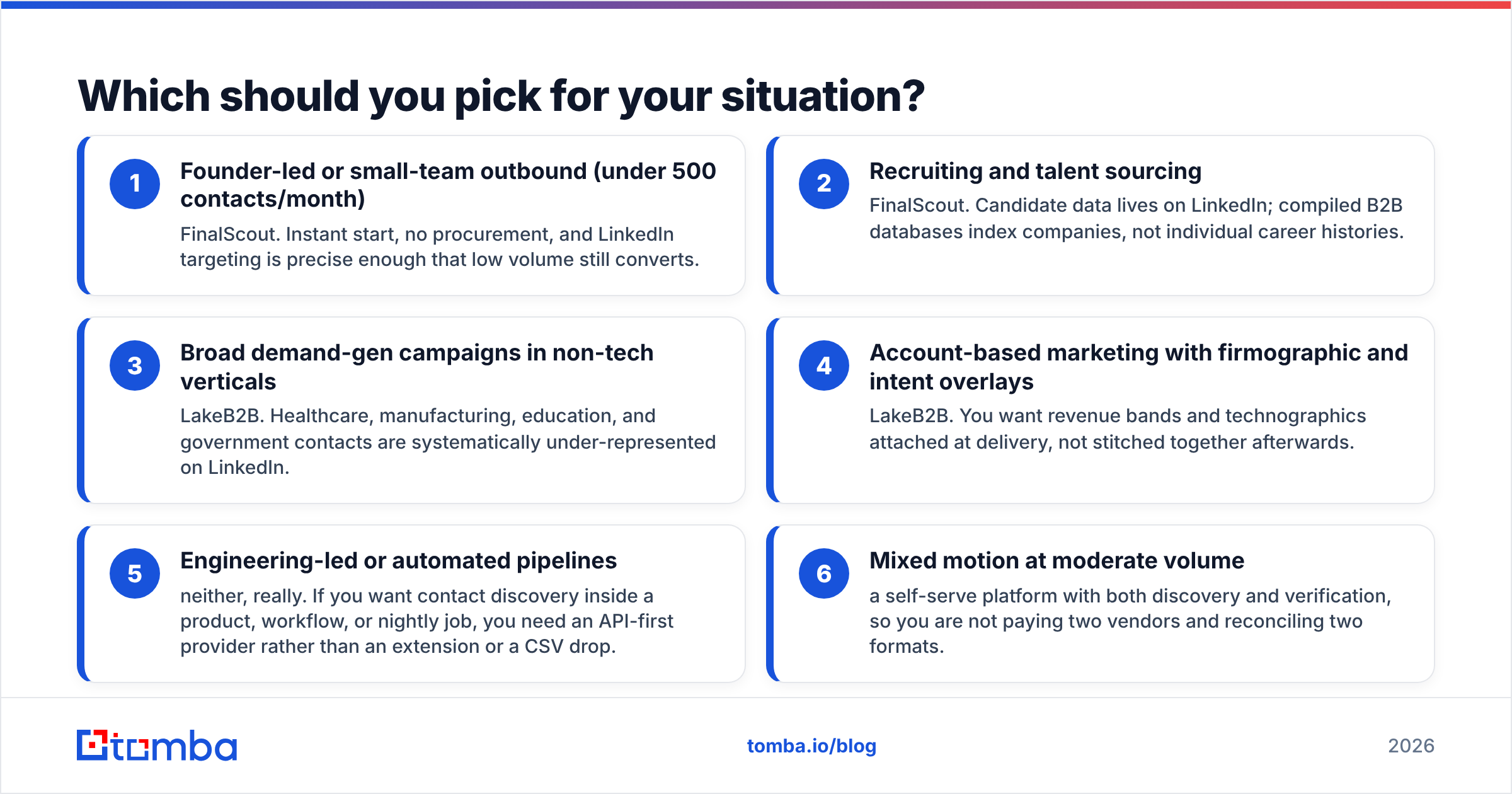 Which should you pick for your situation?

1
Founder-led or small-team outbound (under 500 contacts/month)
FinalScout. Instant start, no procurement, and LinkedIn targeting is precise enough that low volume still converts.

2
Recruiting and talent sourcing
FinalScout. Candidate data lives on LinkedIn; compiled B2B databases index companies, not individual career histories.

3
Broad demand-gen campaigns in non-tech verticals
LakeB2B. Healthcare, manufacturing, education, and government contacts are systematically under-represented on LinkedIn.

4
Account-based marketing with firmographic and intent overlays
LakeB2B. You want revenue bands and technographics attached at delivery, not stitched together afterwards.

5
Engineering-led or automated pipelines
neither, really. If you want contact discovery inside a product, workflow, or nightly job, you need an API-first provider rather than an extension or a CSV drop.

6
Mixed motion at moderate volume
a self-serve platform with both discovery and verification, so you are not paying two vendors and reconciling two formats.

tomba

tomba.io/blog

2026